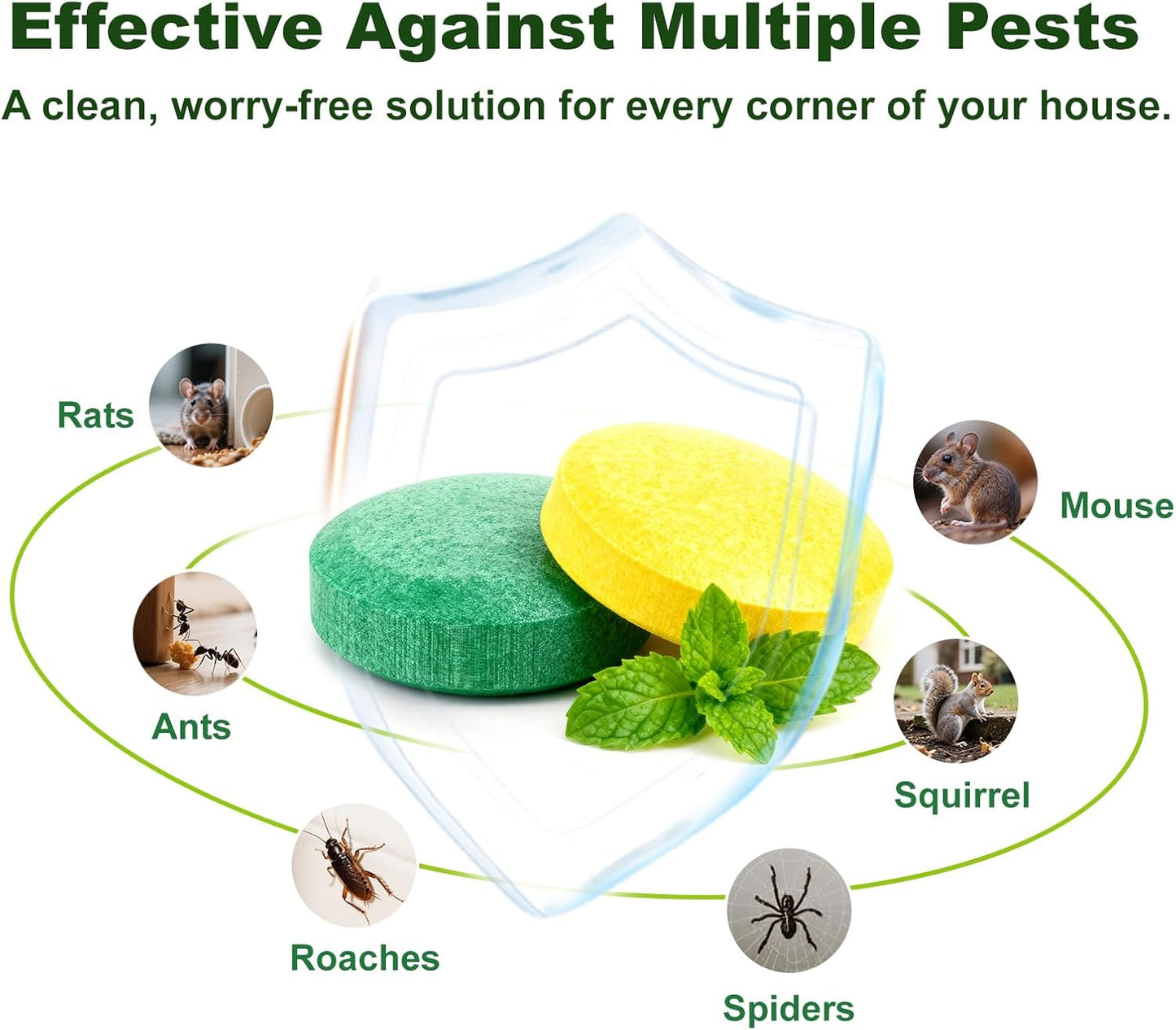 Effective Against Multiple Pests

A clean, worry-free solution for every corner of your house.

Rats

Mouse

Ants

Squirrel

Roaches

Spiders